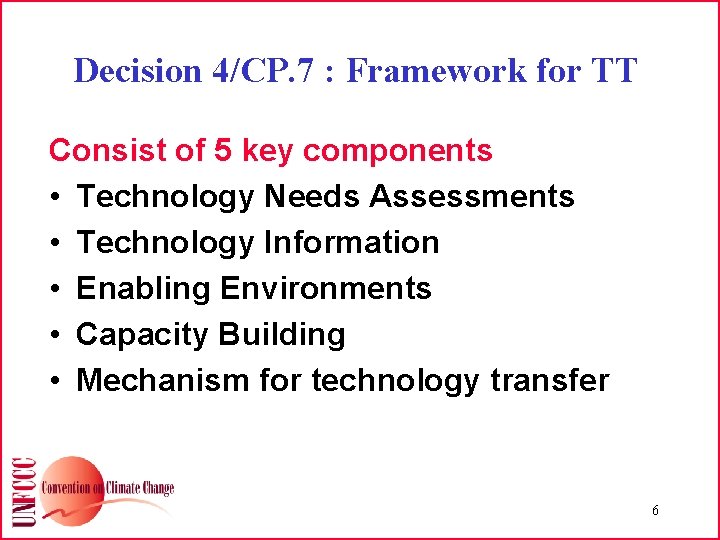 Decision 4/CP.7 : Framework for TT

Consist of 5 key components

• Technology Needs Assessments
• Technology Information
• Enabling Environments
• Capacity Building
• Mechanism for technology transfer

UNFCCC

Convention on Climate Change

6